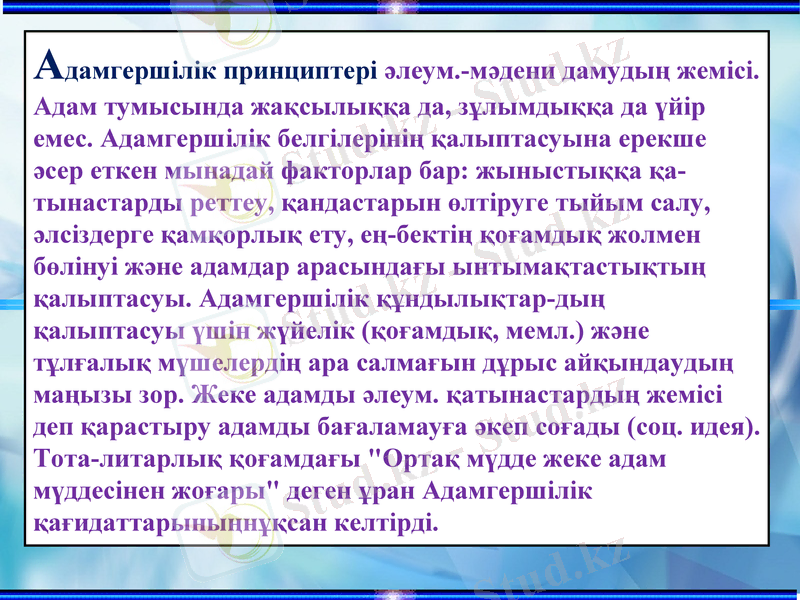 Адамгершілік принциптері әлеум.-мәдени дамудың жемісі. Адам тумысында жақсылыққа да, зұлымдыққа да үйір емес. Адамгершілік белгілерінің қалыптасуына ерекше әсер еткен мынадай факторлар бар: жыныстыққа қатынастарды реттеу, қандастарын өлтіруге тыйым салу, әлсіздерге қамқорлық ету, ең-бектің қоғамдық жолмен бөлінуі және адамдар арасындағы ынтымақтастықтың қалыптасуы. Адамгершілік құндылықтар-дың қалыптасуы үшін жүйелік (қоғамдық, мемл.) және тұлғалық мүшелердің ара салмағын дұрыс айқындаудың маңызы зор. Жеке адамды әлеум. қатынастардың жемісі деп қарастыру адамды бағаламауға әкеп соғады (соц. идея). Тота-литарлық қоғамдағы "Ортақ мүдде жеке адам мүддесінен жоғары" деген ұран Адамгершілік қағидаттарыныңнұқсан келтірді.

Stud.kz